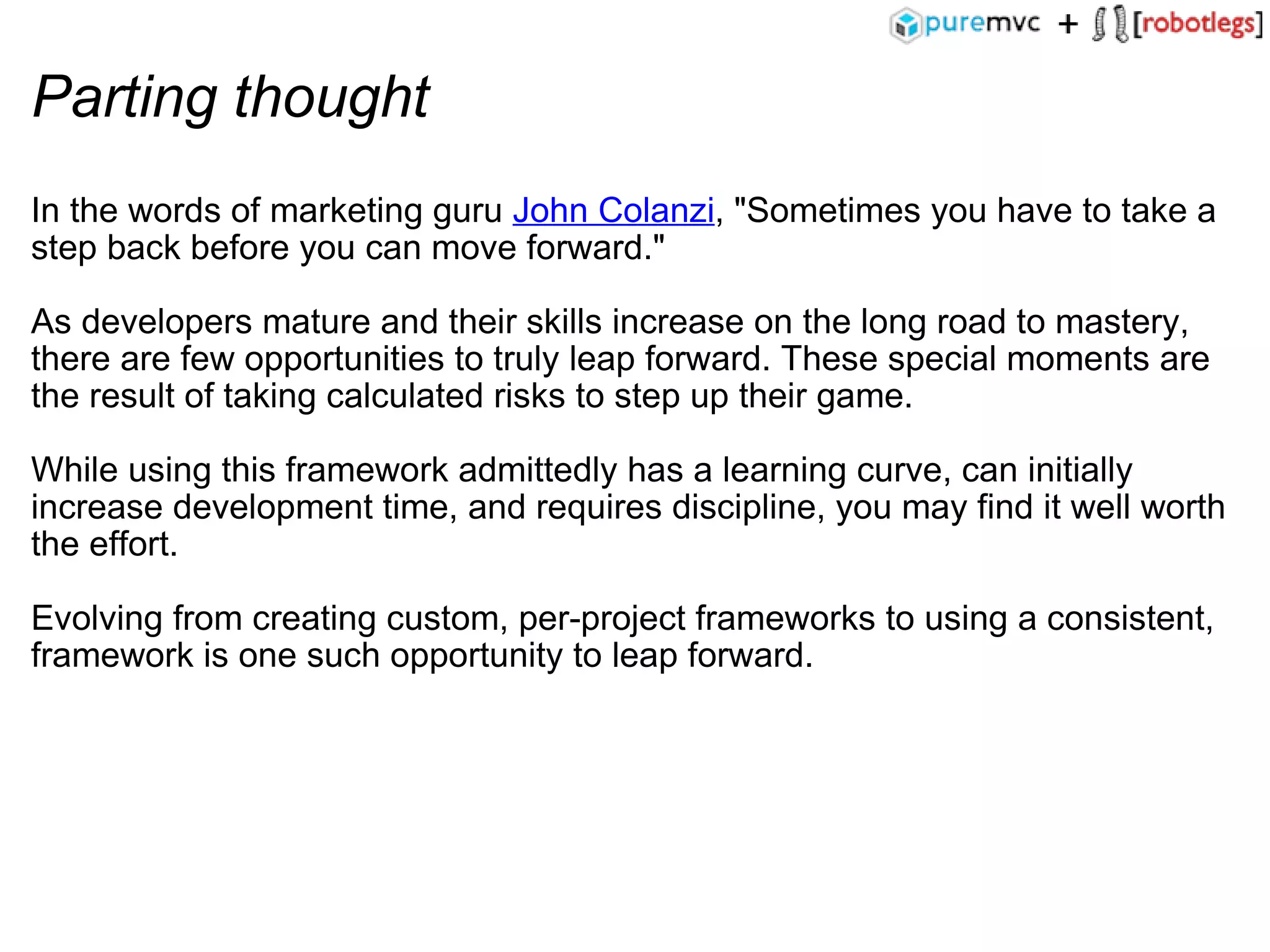 puremvc + [robotlegs]

Parting thought

In the words of marketing guru John Colanzi, "Sometimes you have to take a step back before you can move forward."

As developers mature and their skills increase on the long road to mastery, there are few opportunities to truly leap forward. These special moments are the result of taking calculated risks to step up their game.

While using this framework admittedly has a learning curve, can initially increase development time, and requires discipline, you may find it well worth the effort.

Evolving from creating custom, per-project frameworks to using a consistent, framework is one such opportunity to leap forward.